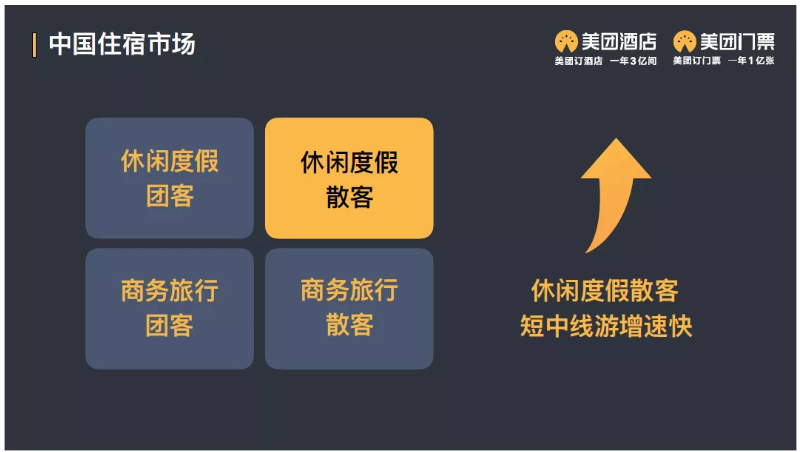 中国住宿市场

美团酒店
美团订酒店 一年3亿间

美团门票
美团订门票 一年1亿张

休闲度假
团客

休闲度假
散客

商务旅行
团客

商务旅行
散客

休闲度假散客
短中线游增速快